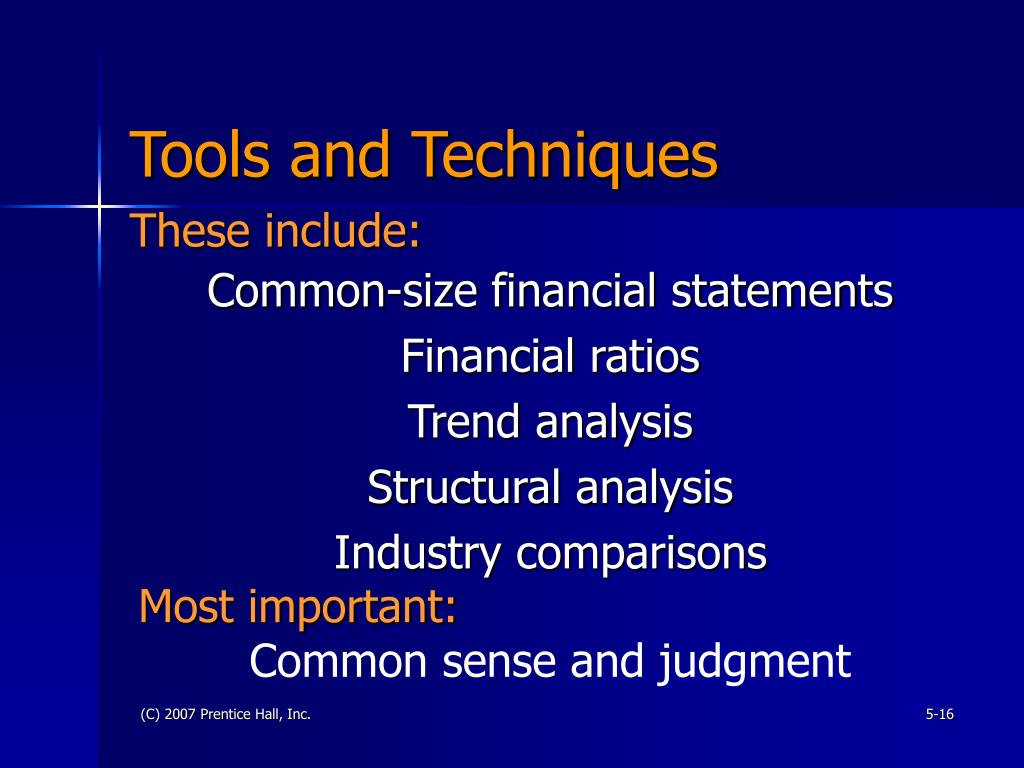 Tools and Techniques

These include:

Common-size financial statements

Financial ratios

Trend analysis

Structural analysis

Industry comparisons

Most important:

Common sense and judgment

(C) 2007 Prentice Hall, Inc.

5-16